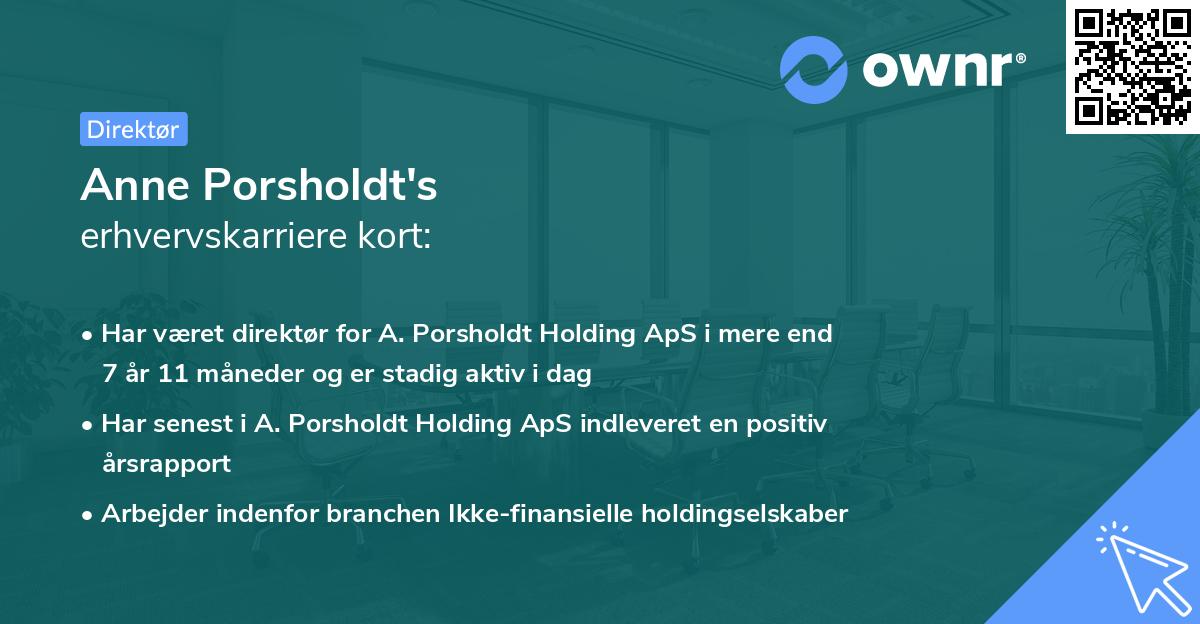 ownr®

Direktør

Anne Porsholdt's
erhvervskarriere kort:

• Har været direktør for A. Porsholdt Holding ApS i mere end 7 år 11 måneder og er stadig aktiv i dag

• Har senest i A. Porsholdt Holding ApS indleveret en positiv årsrapport

• Arbejder indenfor branchen Ikke-finansielle holdingselskaber